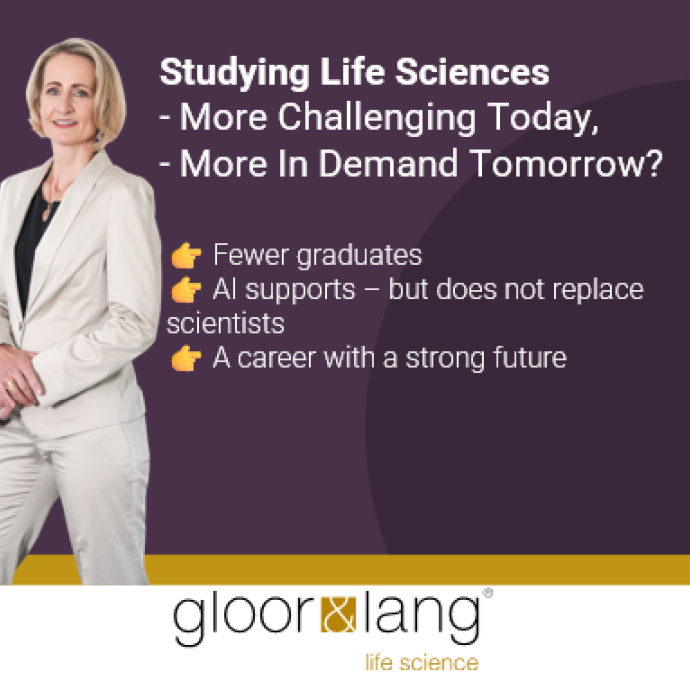 Studying Life Sciences
- More Challenging Today,
- More In Demand Tomorrow?

👉 Fewer graduates
👉 AI supports – but does not replace scientists
👉 A career with a strong future

gloor&lang®
life science